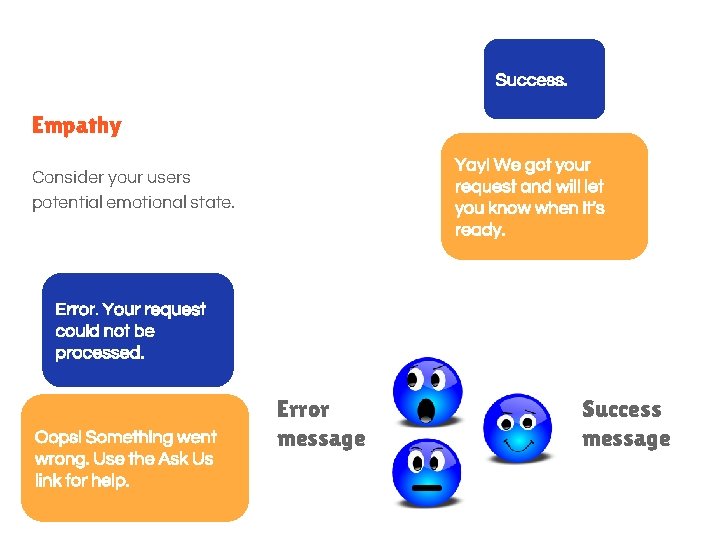 Empathy

Consider your users potential emotional state.

Success.

Yay! We got your request and will let you know when it's ready.

Error. Your request could not be processed.

Oops! Something went wrong. Use the Ask Us link for help.

Error message

Success message